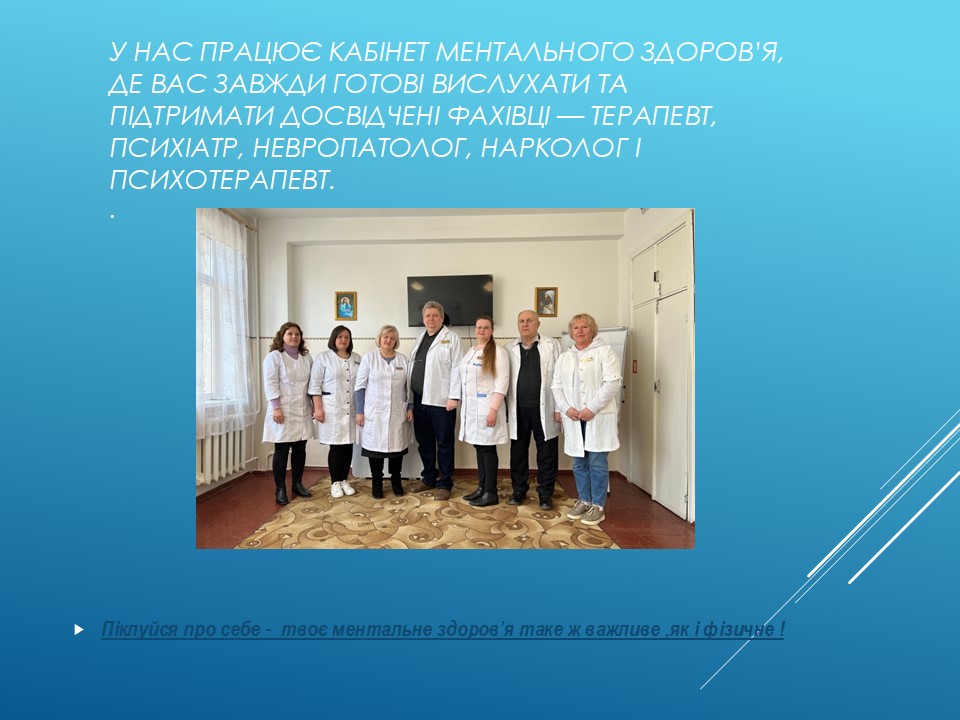 У НАС ПРАЦЮЄ КАБІНЕТ МЕНТАЛЬНОГО ЗДОРОВ'Я, ДЕ ВАС ЗАВЖДИ ГОТОВІ ВИСЛУХАТИ ТА ПІДТРИМАТИ ДОСВІДЧЕНІ ФАХІВЦІ — ТЕРАПЕВТ, ПСИХІАТР, НЕВРОПАТОЛОГ, НАРКОЛОГ І ПСИХОТЕРАПЕВТ.
.

Піклуйся про себе - твоє ментальне здоров'я таке ж важливе ,як і фізичне !